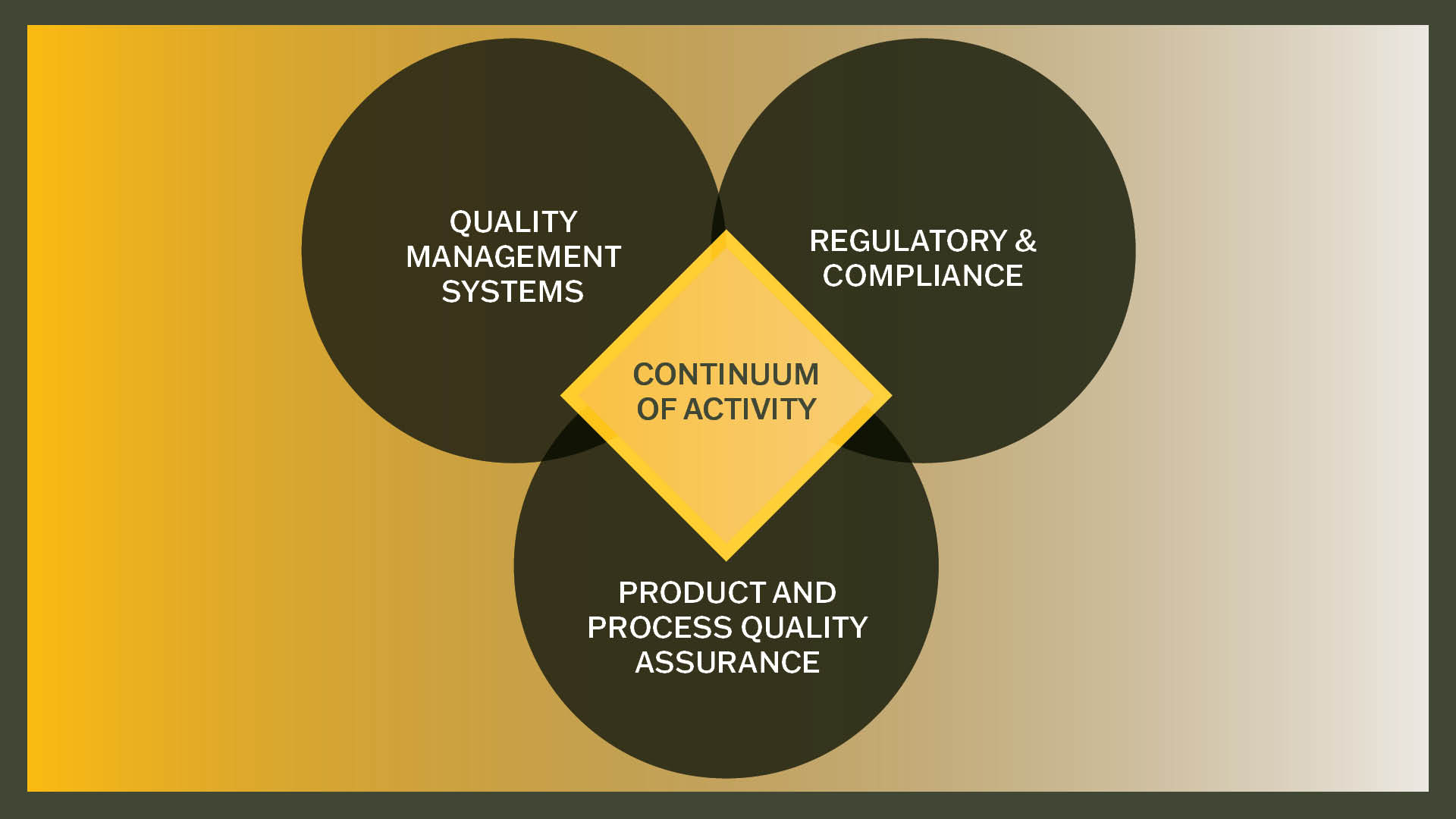 QUALITY MANAGEMENT SYSTEMS

REGULATORY & COMPLIANCE

CONTINUUM OF ACTIVITY

PRODUCT AND PROCESS QUALITY ASSURANCE